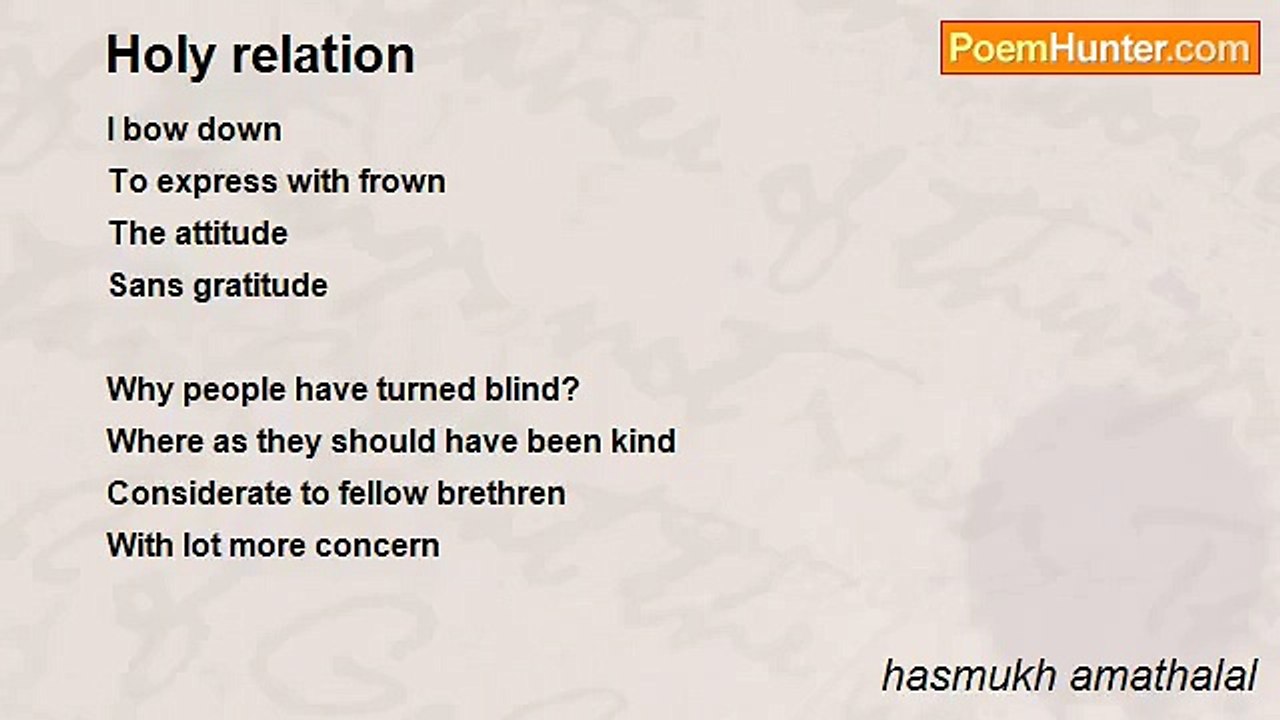 Holy relation

PoemHunter.com

I bow down
To express with frown
The attitude
Sans gratitude

Why people have turned blind?
Where as they should have been kind
Considerate to fellow brethren
With lot more concern

hasmukh amathalal